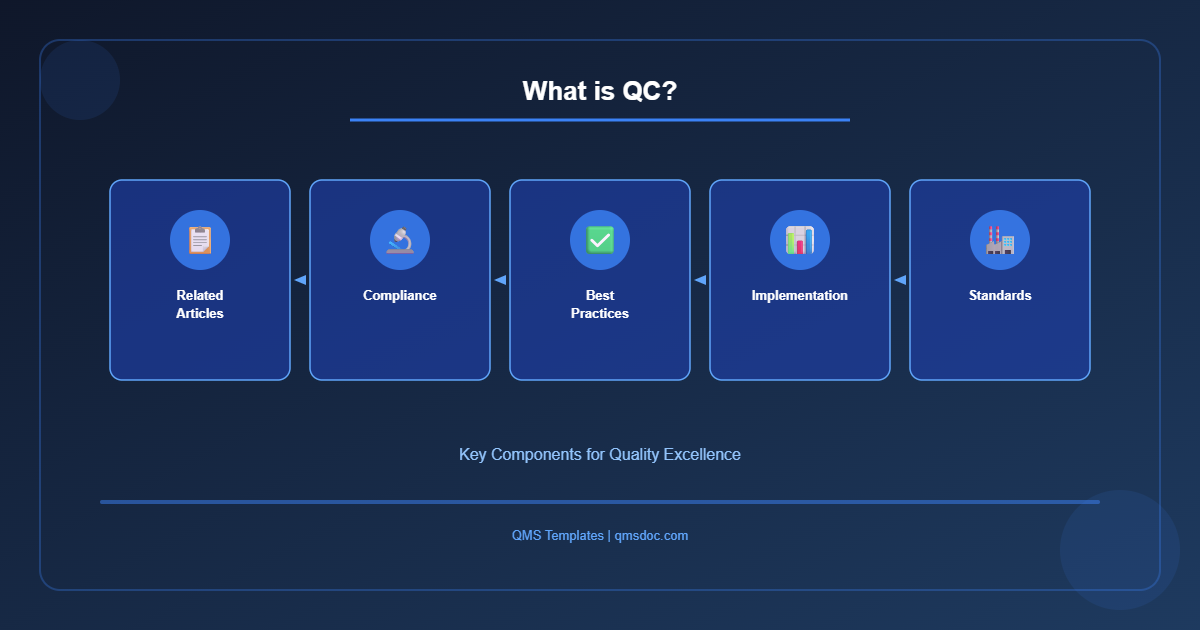 What is QC?

Related Articles

Compliance

Best Practices

Implementation

Standards

Key Components for Quality Excellence

QMS Templates | qmsdoc.com